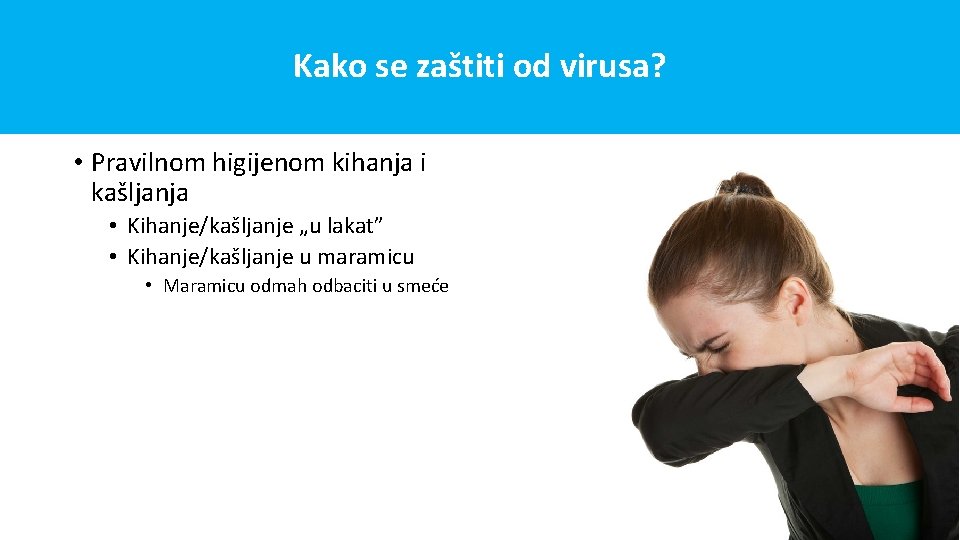 Kako se zaštiti od virusa?

• Pravilnom higijenom kihanja i kašljanja
• Kihanje/kašljanje „u lakat”
• Kihanje/kašljanje u maramicu
• Maramicu odmah odbaciti u smeće